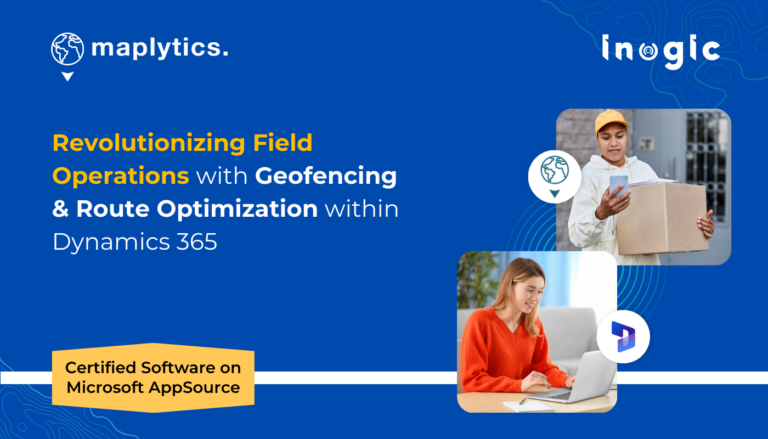 maplytics.

inogic

Revolutionizing Field Operations with Geofencing & Route Optimization within Dynamics 365

Certified Software on Microsoft AppSource